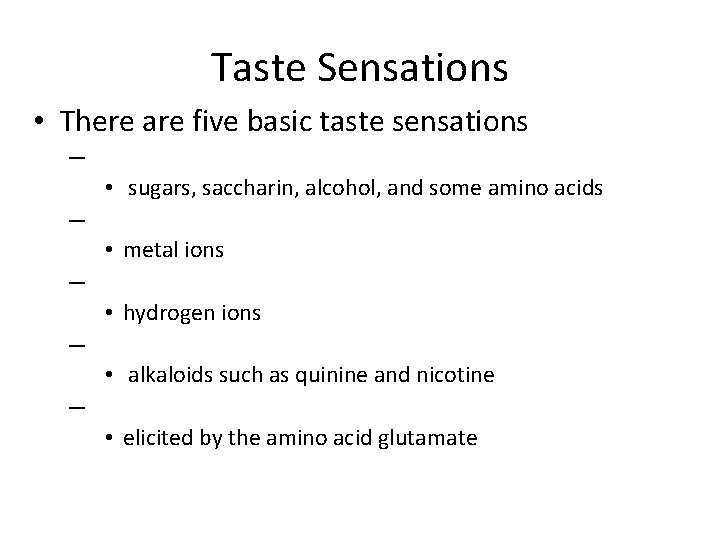 Taste Sensations

• There are five basic taste sensations
  –
    • sugars, saccharin, alcohol, and some amino acids
  –
    • metal ions
  –
    • hydrogen ions
  –
    • alkaloids such as quinine and nicotine
  –
    • elicited by the amino acid glutamate